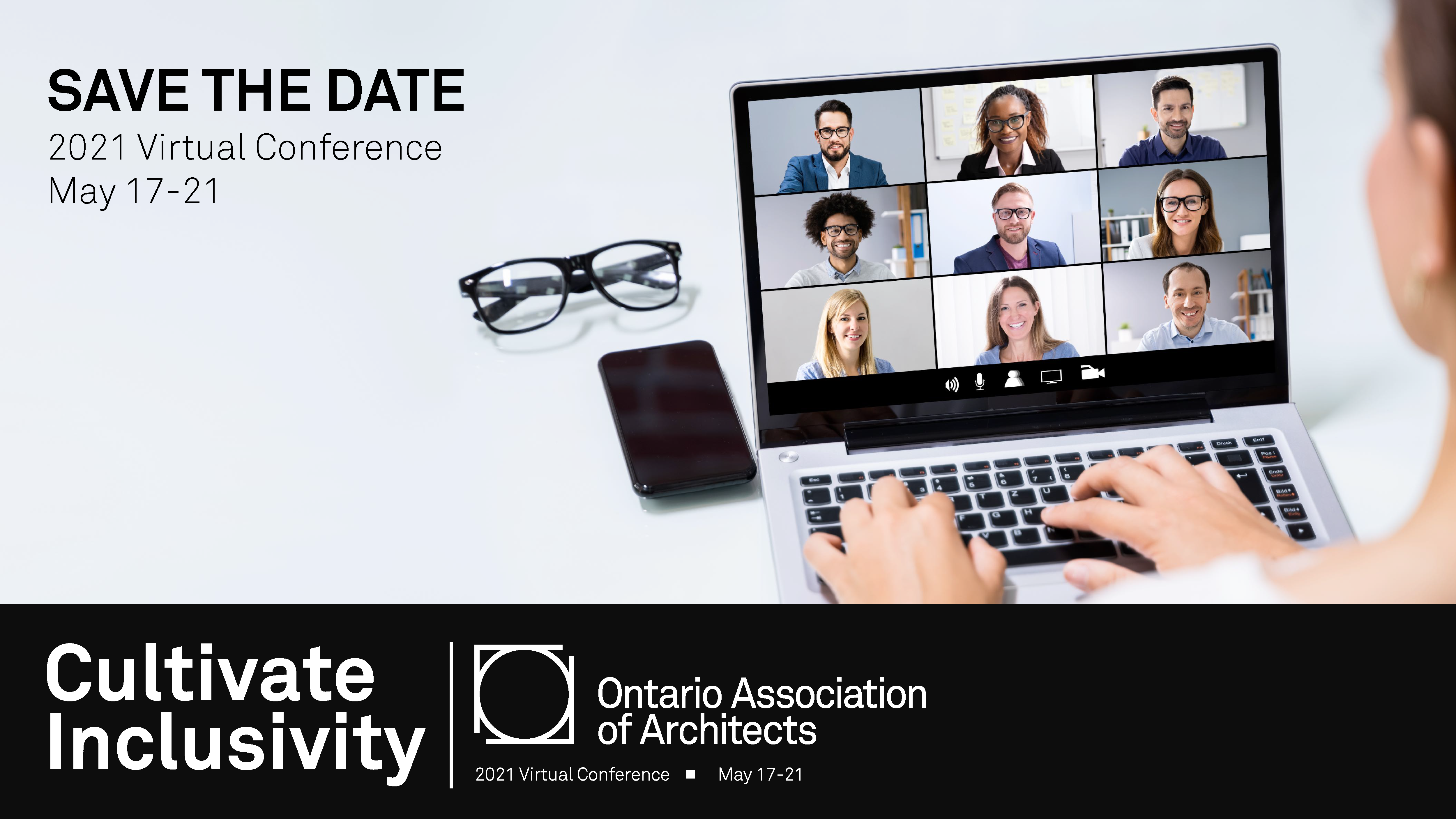 SAVE THE DATE
2021 Virtual Conference
May 17-21

Cultivate Inclusivity

Ontario Association of Architects

2021 Virtual Conference ■ May 17-21